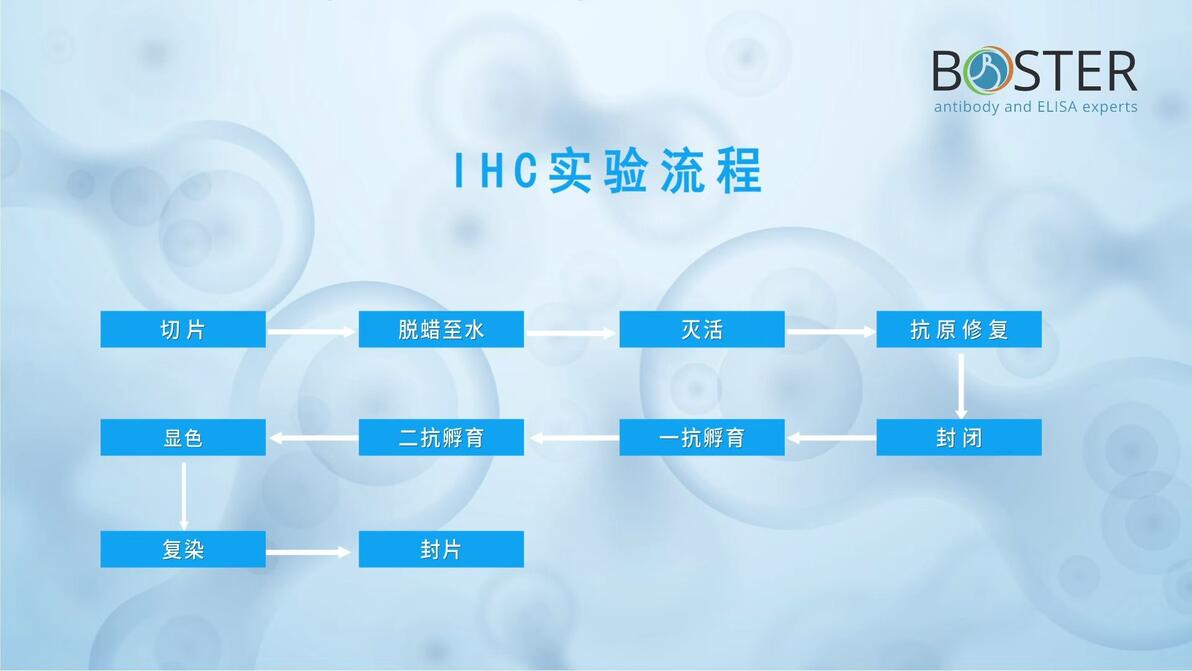 BOSTER
antibody and ELISA experts

IHC实验流程

切片

脱蜡至水

灭活

抗原修复

封闭

一抗孵育

二抗孵育

显色

复染

封片